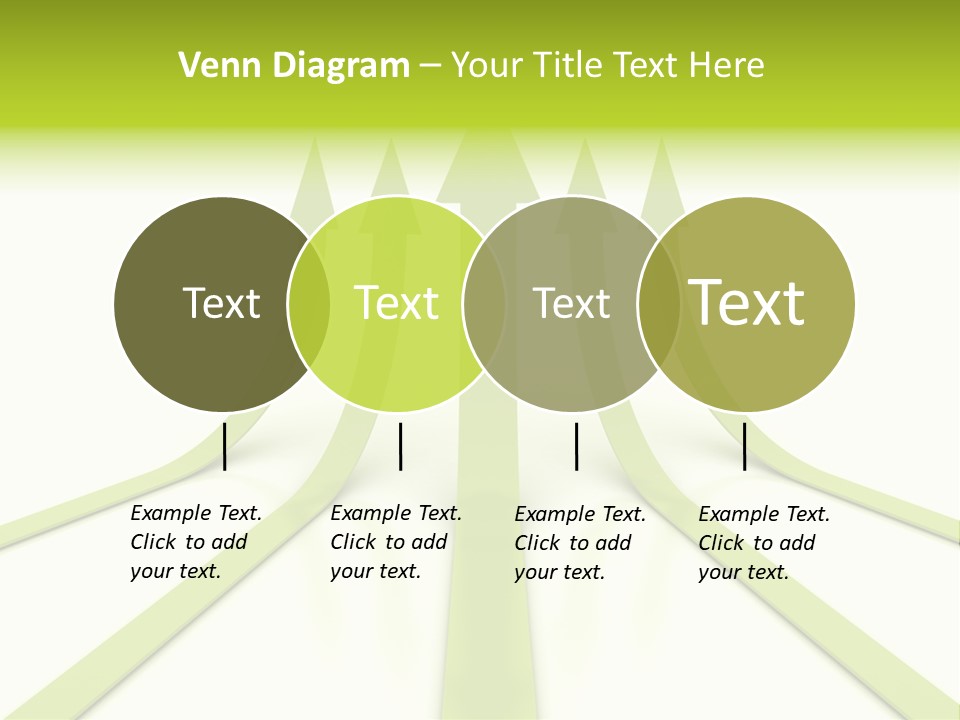 Venn Diagram – Your Title Text Here

Text

Text

Text

Text

Example Text. Click to add your text.

Example Text. Click to add your text.

Example Text. Click to add your text.

Example Text. Click to add your text.